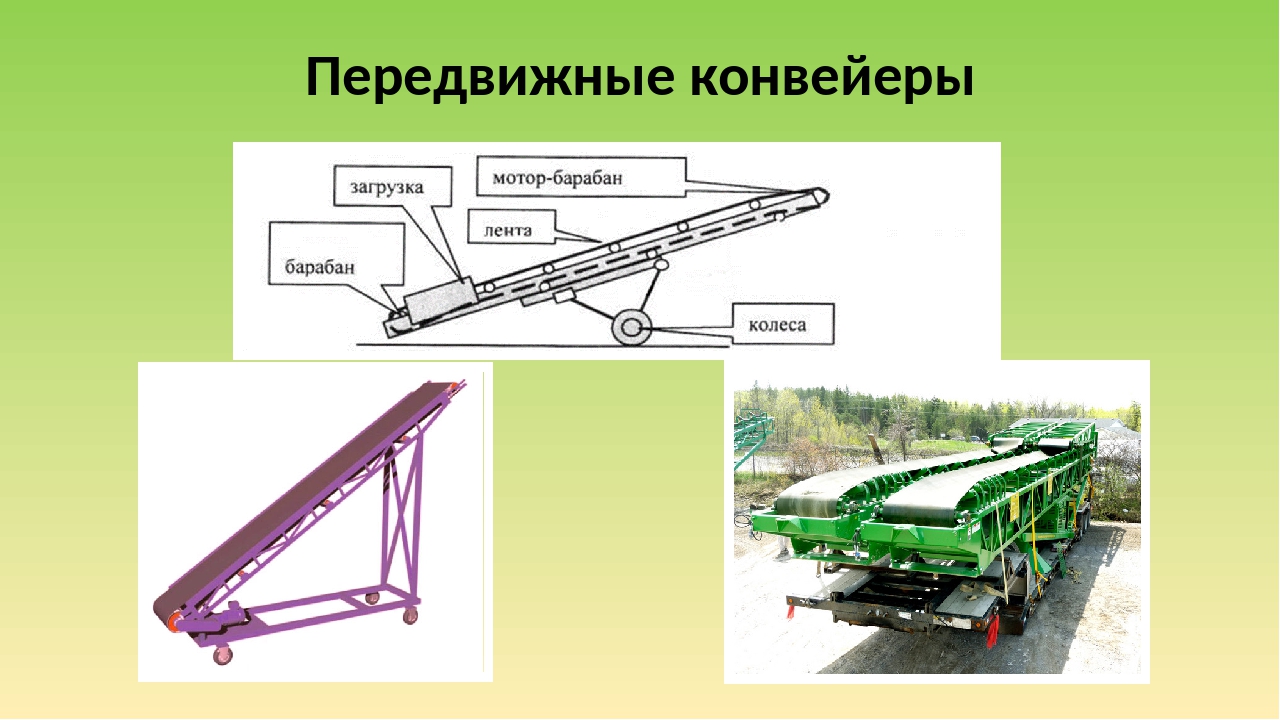 Передвижные конвейеры

загрузка
мотор-барабан
лента
барабан
колеса